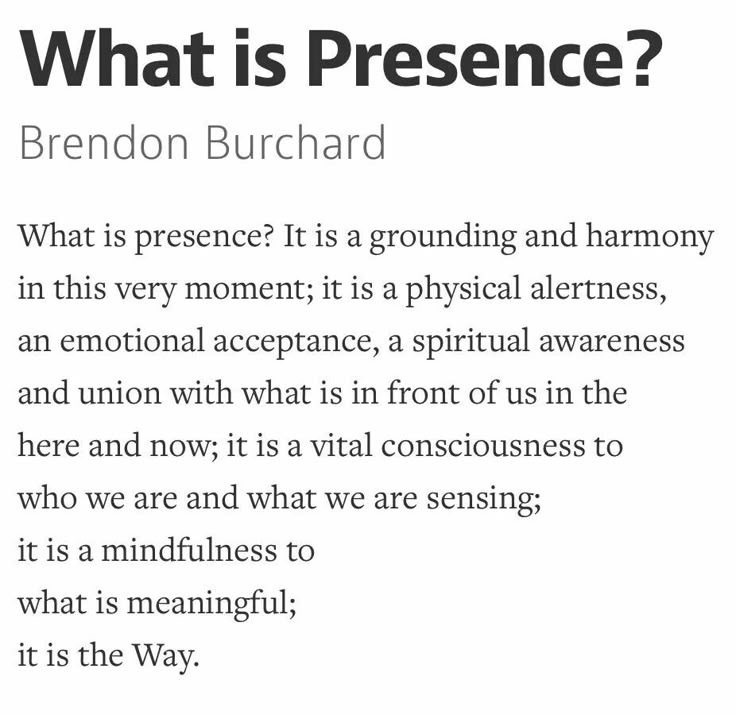 What is Presence?

Brendon Burchard

What is presence? It is a grounding and harmony in this very moment; it is a physical alertness, an emotional acceptance, a spiritual awareness and union with what is in front of us in the here and now; it is a vital consciousness to who we are and what we are sensing;
it is a mindfulness to
what is meaningful;
it is the Way.